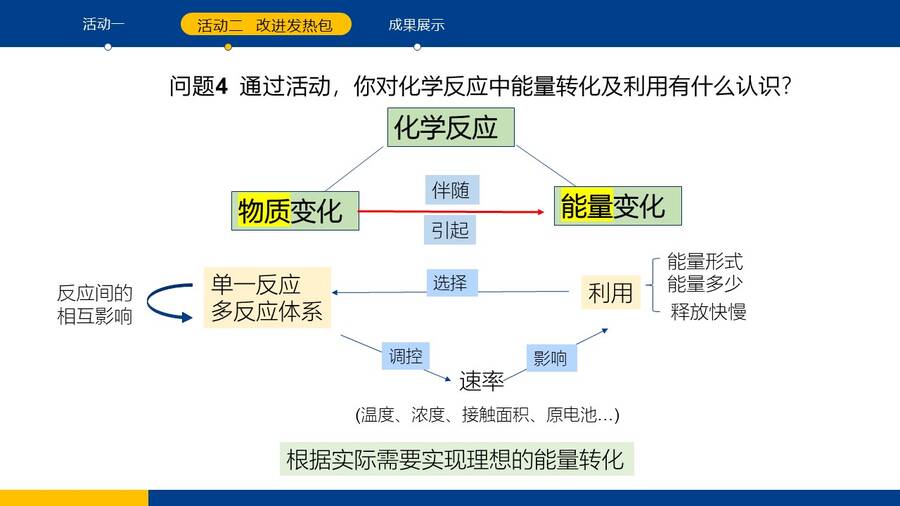 活动一　活动二　改进发热包　成果展示

问题4　通过活动，你对化学反应中能量转化及利用有什么认识？

化学反应

物质变化　伴随　引起　能量变化

反应间的相互影响　单一反应　多反应体系　选择　利用　能量形式　能量多少　释放快慢

调控　速率　影响

(温度、浓度、接触面积、原电池…)

根据实际需要实现理想的能量转化